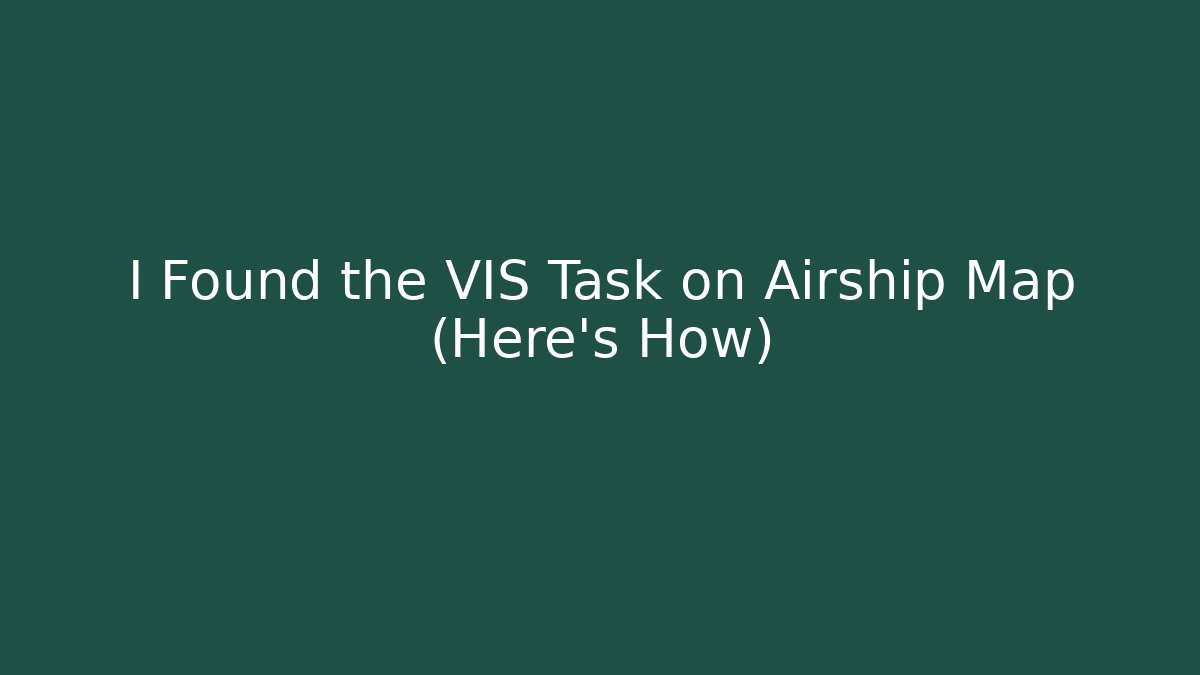 I Found the VIS Task on Airship Map (Here's How)